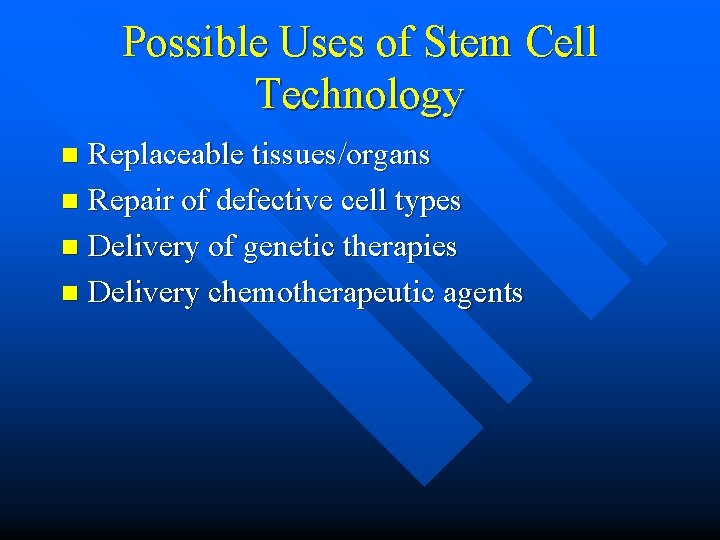 Possible Uses of Stem Cell Technology

- Replaceable tissues/organs
- Repair of defective cell types
- Delivery of genetic therapies
- Delivery chemotherapeutic agents